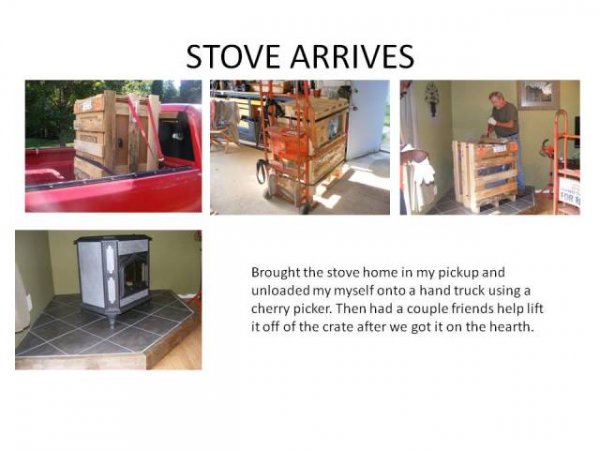 STOVE ARRIVES

Brought the stove home in my pickup and unloaded my myself onto a hand truck using a cherry picker. Then had a couple friends help lift it off of the crate after we got it on the hearth.